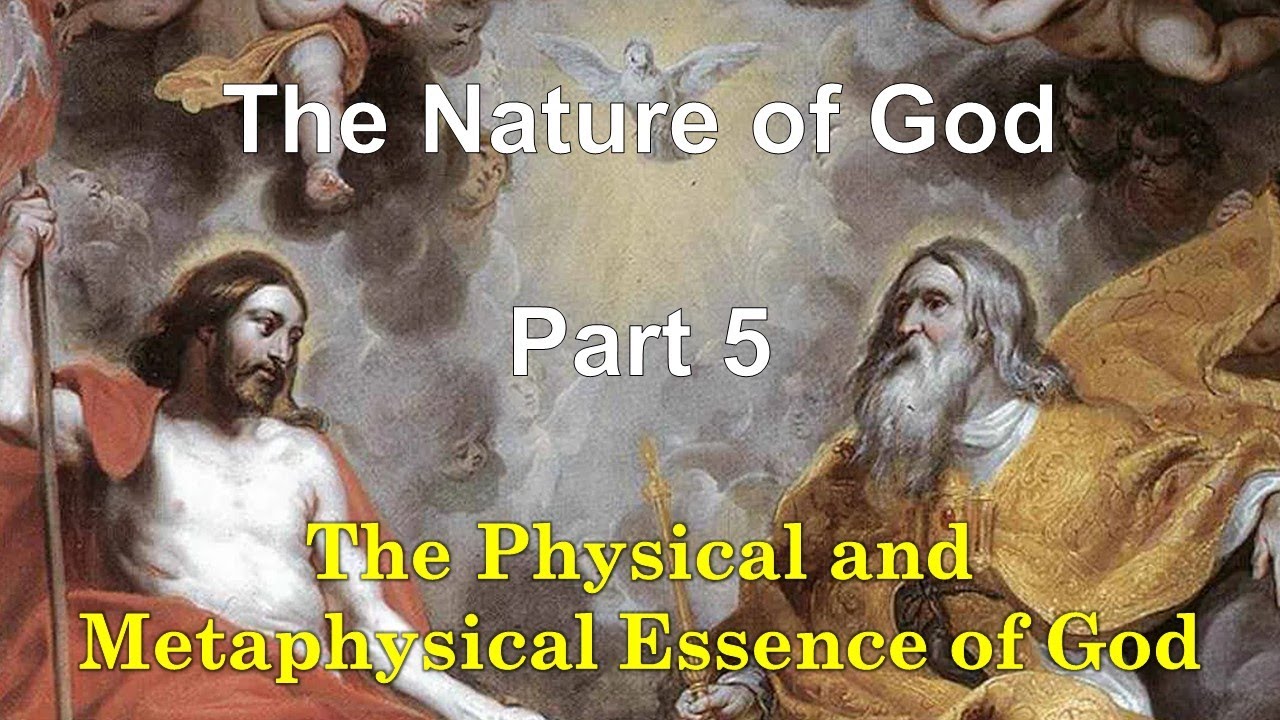 The Nature of God

Part 5

The Physical and Metaphysical Essence of God